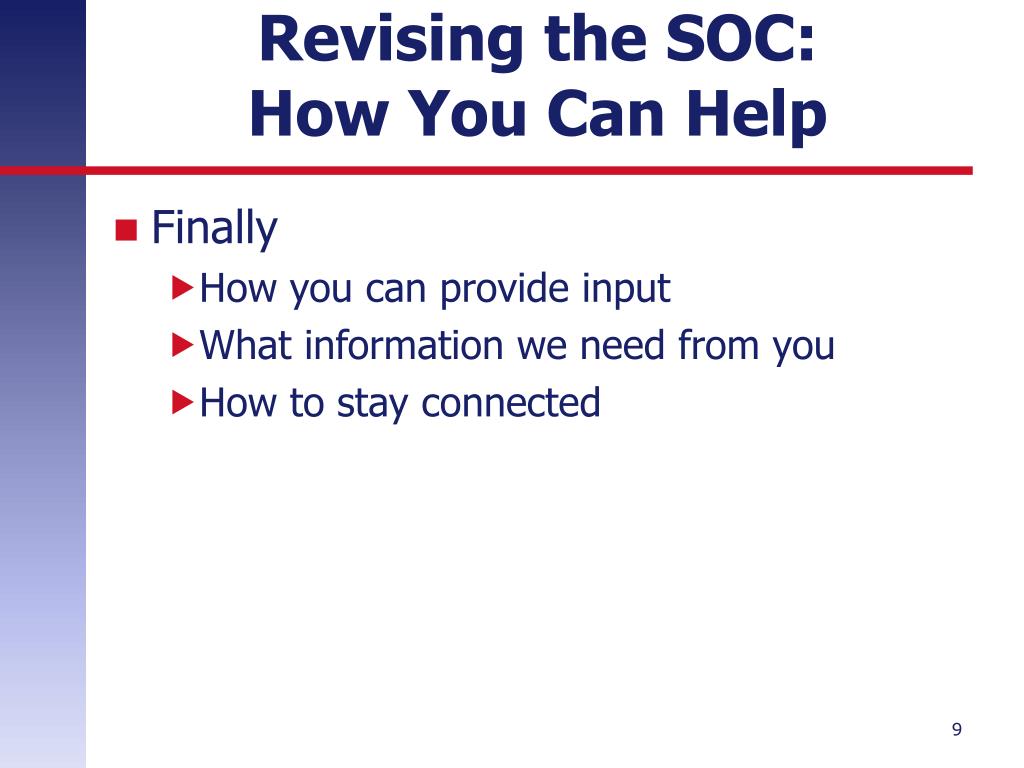 Revising the SOC:
How You Can Help

Finally

How you can provide input

What information we need from you

How to stay connected

9